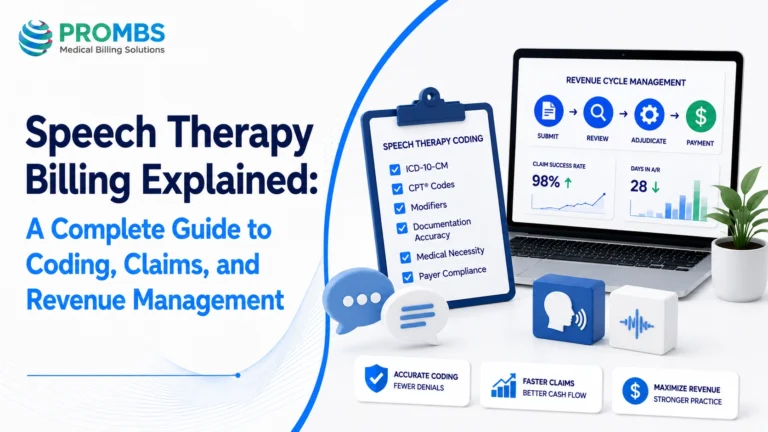 PROMBS
Medical Billing Solutions

Speech Therapy Billing Explained:
A Complete Guide to Coding, Claims, and Revenue Management

SPEECH THERAPY CODING
ICD-10-CM
CPT® Codes
Modifiers
Documentation Accuracy
Medical Necessity
Payer Compliance

REVENUE CYCLE MANAGEMENT
SUBMIT
REVIEW
ADJUDICATE
PAYMENT

CLAIM SUCCESS RATE
98%

DAYS IN A/R
28

ACCURATE CODING
FEWER DENIALS

FASTER CLAIMS
BETTER CASH FLOW

MAXIMIZE REVENUE
STRONGER PRACTICE